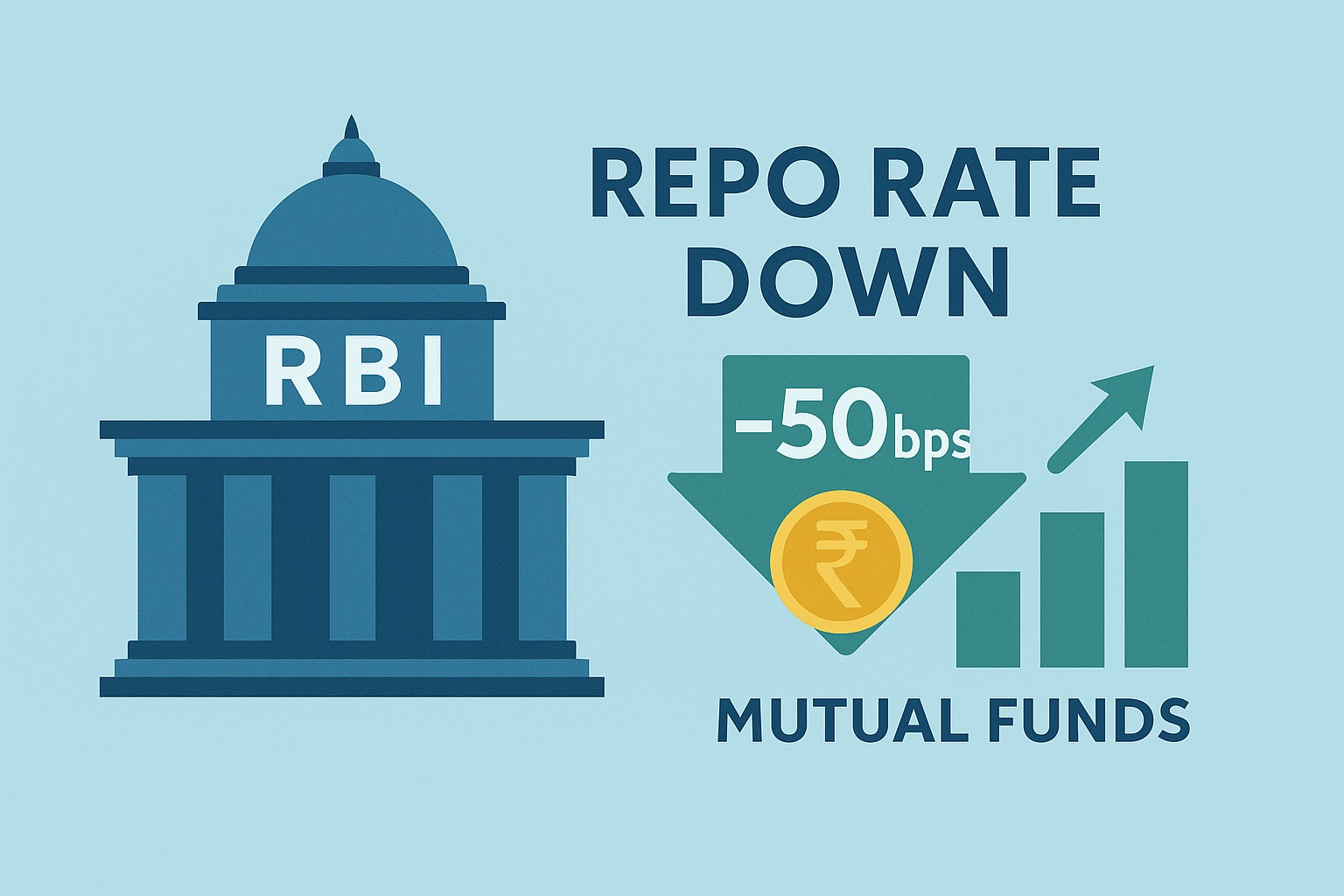 RBI

REPO RATE DOWN

-50bps

₹

MUTUAL FUNDS